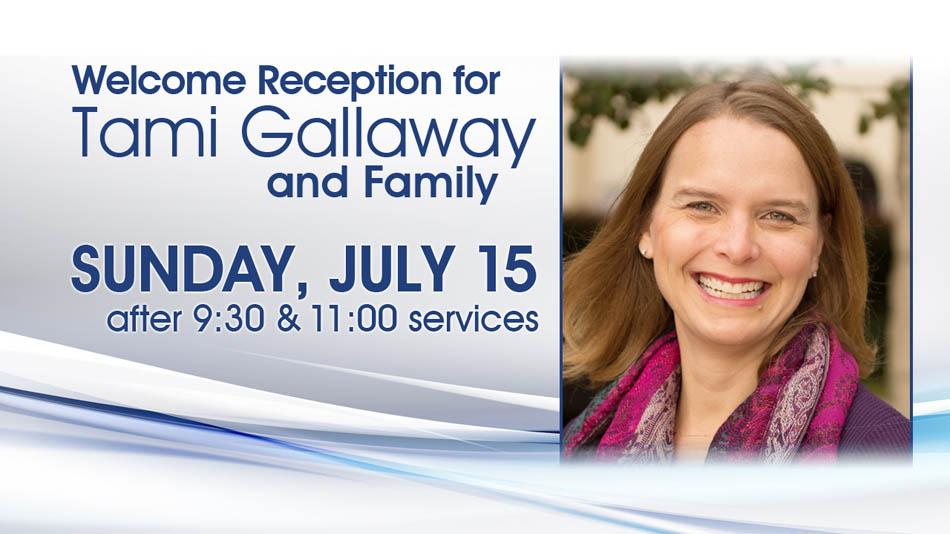 Welcome Reception for
Tami Gallaway
and Family

SUNDAY, JULY 15
after 9:30 & 11:00 services